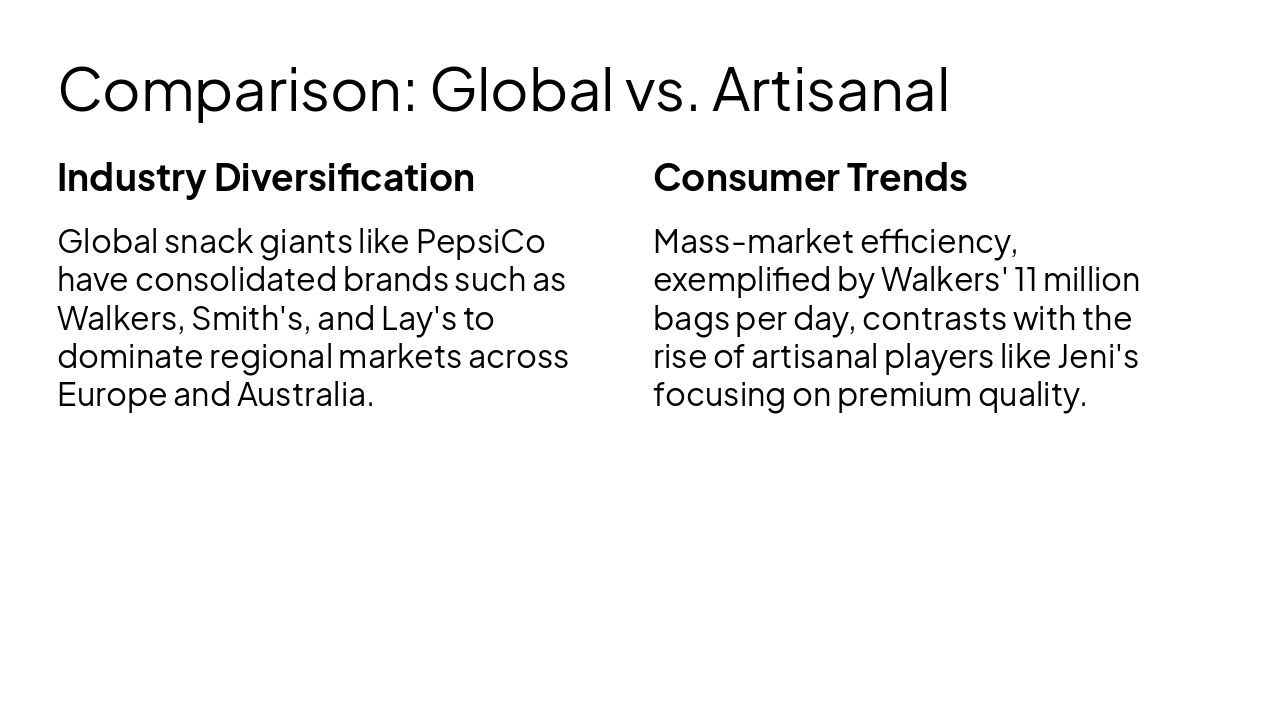 Comparison: Global vs. Artisanal

Industry Diversification

Global snack giants like PepsiCo have consolidated brands such as Walkers, Smith's, and Lay's to dominate regional markets across Europe and Australia.

Consumer Trends

Mass-market efficiency, exemplified by Walkers' 11 million bags per day, contrasts with the rise of artisanal players like Jeni's focusing on premium quality.